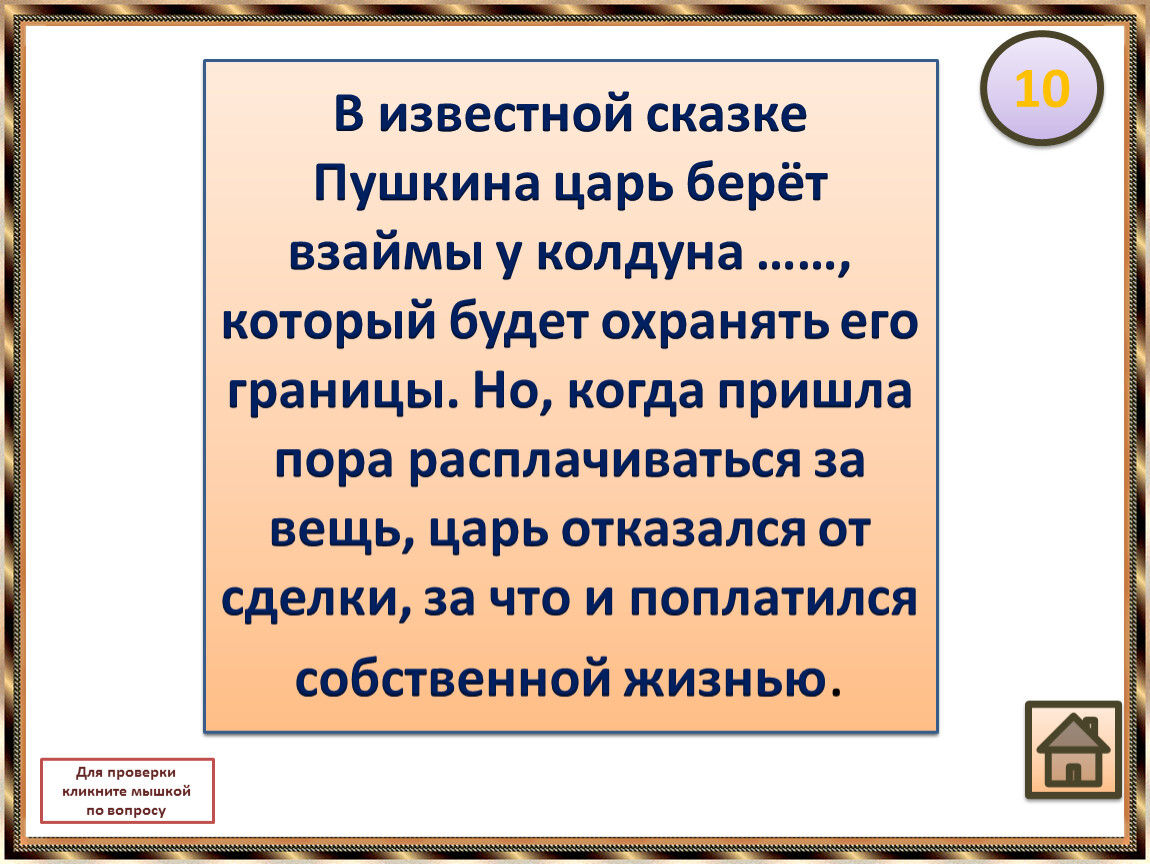 10

В известной сказке Пушкина царь берёт взаймы у колдуна ……, который будет охранять его границы. Но, когда пришла пора расплачиваться за вещь, царь отказался от сделки, за что и поплатился собственной жизнью.

Для проверки кликните мышкой по вопросу